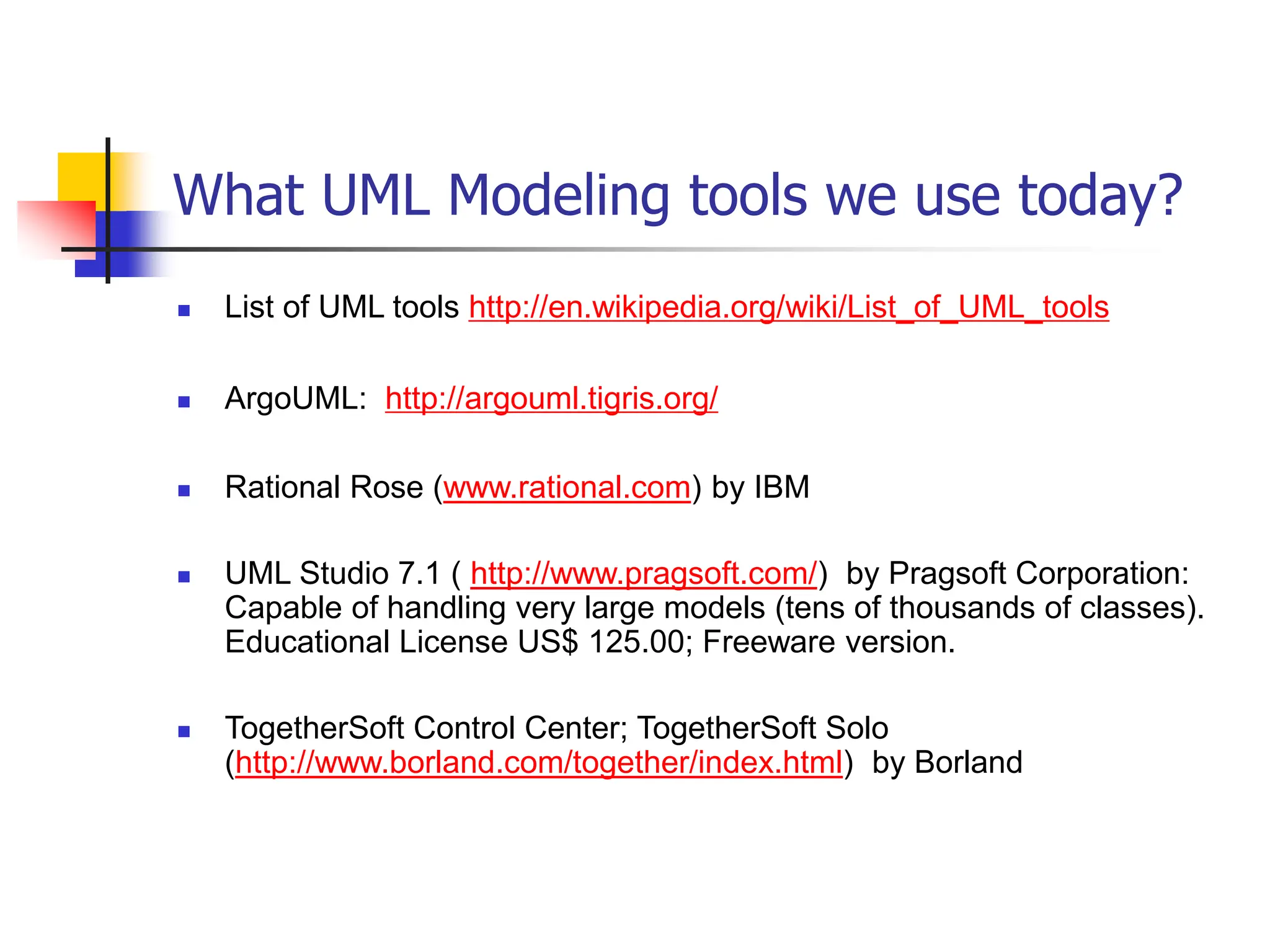 What UML Modeling tools we use today?

- List of UML tools http://en.wikipedia.org/wiki/List_of_UML_tools

- ArgoUML: http://argouml.tigris.org/

- Rational Rose (www.rational.com) by IBM

- UML Studio 7.1 ( http://www.pragsoft.com/) by Pragsoft Corporation: Capable of handling very large models (tens of thousands of classes). Educational License US$ 125.00; Freeware version.

- TogetherSoft Control Center; TogetherSoft Solo (http://www.borland.com/together/index.html) by Borland